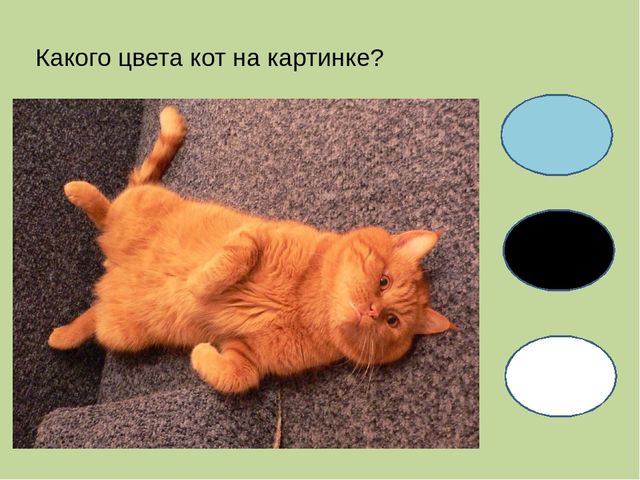 Какого цвета кот на картинке?